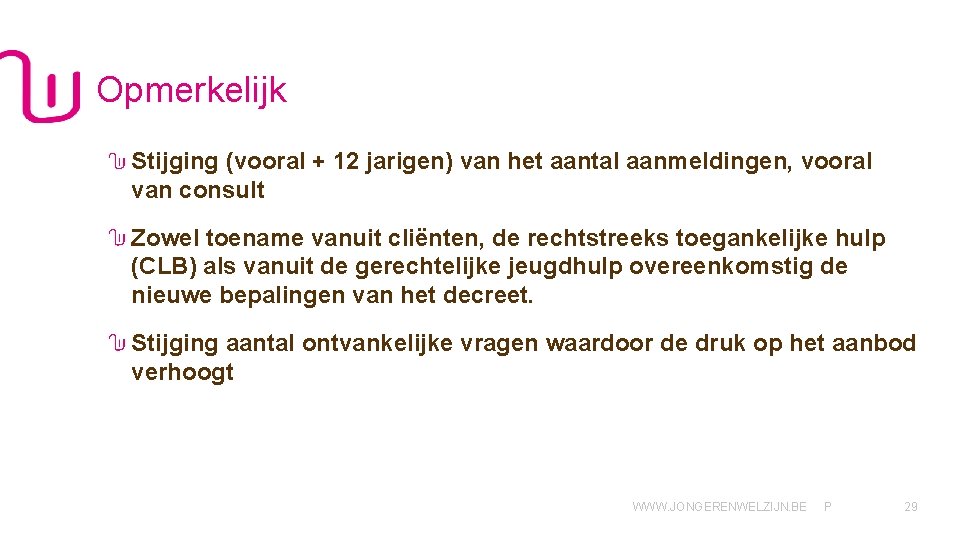 Opmerkelijk

Stijging (vooral + 12 jarigen) van het aantal aanmeldingen, vooral van consult

Zowel toename vanuit cliënten, de rechtstreeks toegankelijke hulp (CLB) als vanuit de gerechtelijke jeugdhulp overeenkomstig de nieuwe bepalingen van het decreet.

Stijging aantal ontvankelijke vragen waardoor de druk op het aanbod verhoogt

WWW.JONGERENWELZIJN.BE P 29